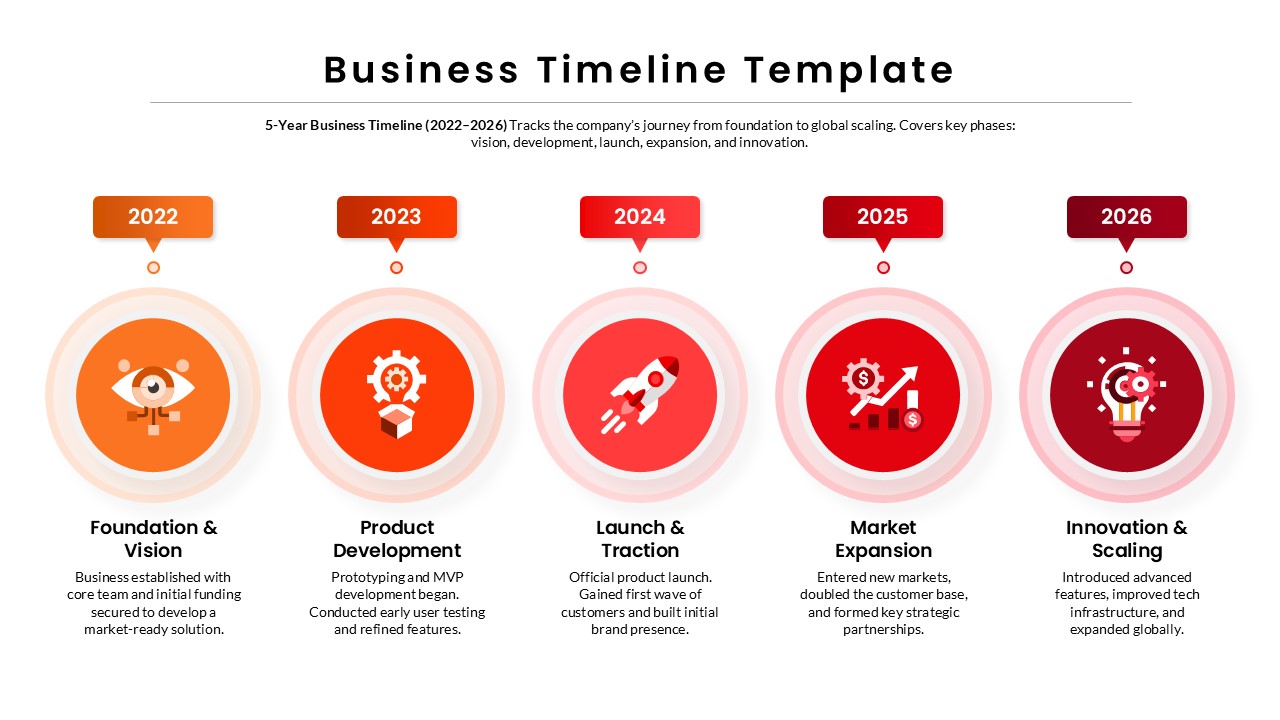 Business Timeline Template

5-Year Business Timeline (2022–2026) Tracks the company's journey from foundation to global scaling. Covers key phases: vision, development, launch, expansion, and innovation.

2022

Foundation & Vision

Business established with core team and initial funding secured to develop a market-ready solution.

2023

Product Development

Prototyping and MVP development began. Conducted early user testing and refined features.

2024

Launch & Traction

Official product launch. Gained first wave of customers and built initial brand presence.

2025

Market Expansion

Entered new markets, doubled the customer base, and formed key strategic partnerships.

2026

Innovation & Scaling

Introduced advanced features, improved tech infrastructure, and expanded globally.